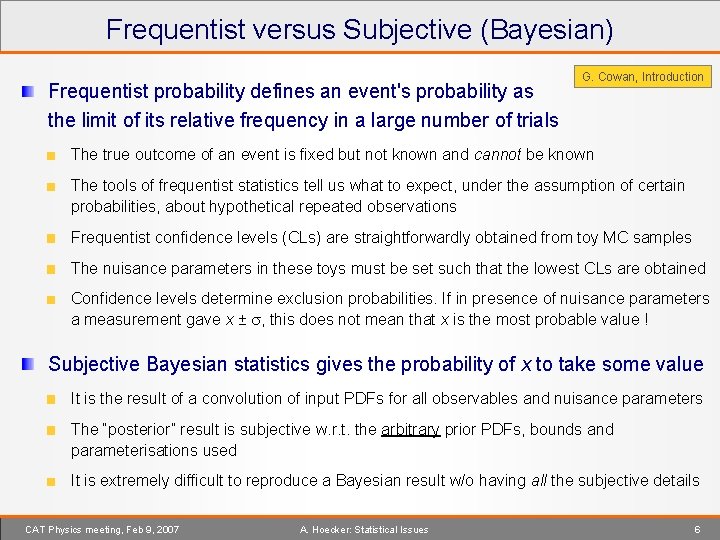 Frequentist versus Subjective (Bayesian)

G. Cowan, Introduction

Frequentist probability defines an event's probability as the limit of its relative frequency in a large number of trials

The true outcome of an event is fixed but not known and cannot be known

The tools of frequentist statistics tell us what to expect, under the assumption of certain probabilities, about hypothetical repeated observations

Frequentist confidence levels (CLs) are straightforwardly obtained from toy MC samples

The nuisance parameters in these toys must be set such that the lowest CLs are obtained

Confidence levels determine exclusion probabilities. If in presence of nuisance parameters a measurement gave $x \pm \sigma$, this does not mean that $x$ is the most probable value !

Subjective Bayesian statistics gives the probability of $x$ to take some value

It is the result of a convolution of input PDFs for all observables and nuisance parameters

The "posterior" result is subjective w.r.t. the arbitrary prior PDFs, bounds and parameterisations used

It is extremely difficult to reproduce a Bayesian result w/o having all the subjective details

CAT Physics meeting, Feb 9, 2007

A. Hoecker: Statistical Issues

6